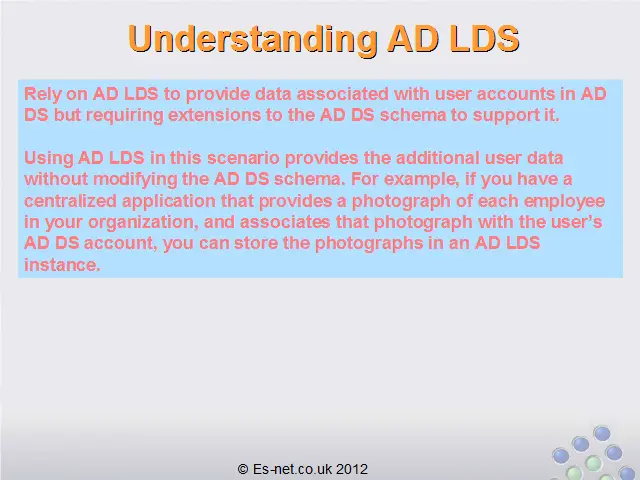 Understanding AD LDS

Rely on AD LDS to provide data associated with user accounts in AD DS but requiring extensions to the AD DS schema to support it.

Using AD LDS in this scenario provides the additional user data without modifying the AD DS schema. For example, if you have a centralized application that provides a photograph of each employee in your organization, and associates that photograph with the user's AD DS account, you can store the photographs in an AD LDS instance.

© Es-net.co.uk 2012